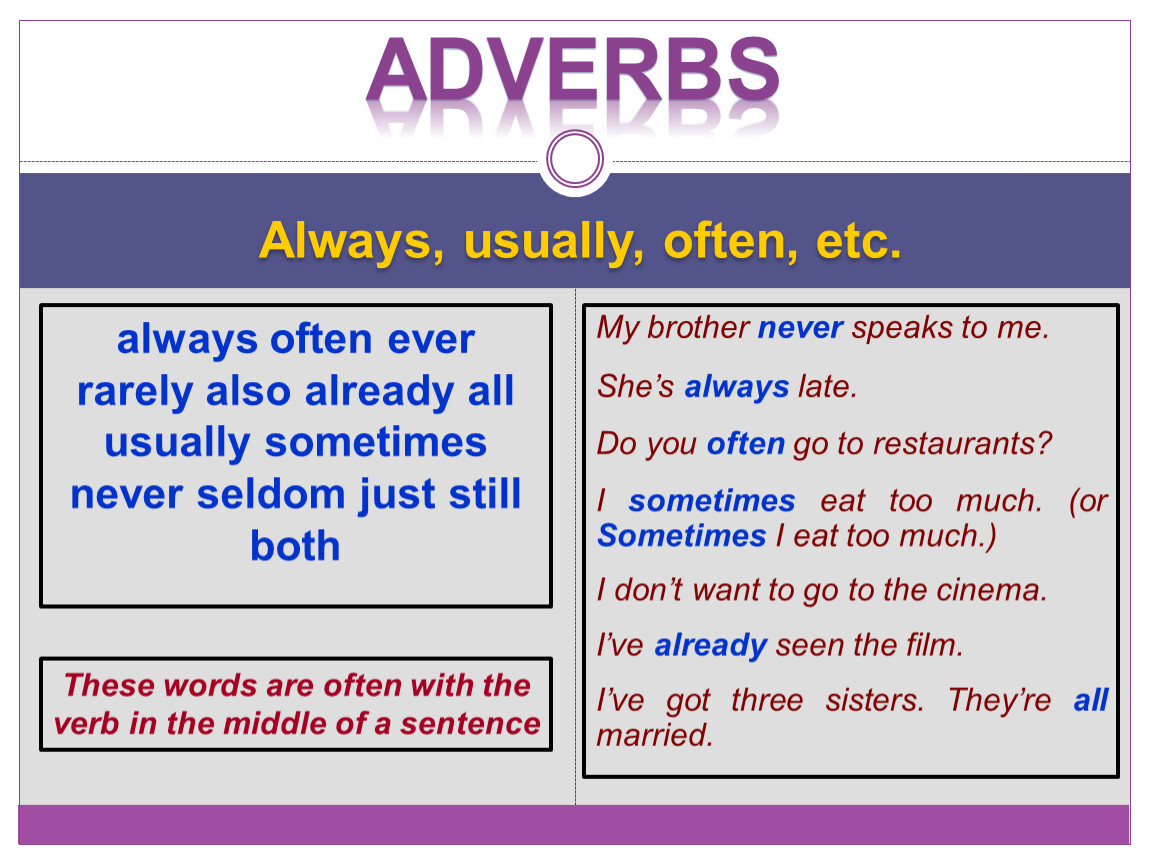 ADVERBS

Always, usually, often, etc.

always often ever rarely also already all usually sometimes never seldom just still both

These words are often with the verb in the middle of a sentence

My brother never speaks to me.

She's always late.

Do you often go to restaurants?

I sometimes eat too much. (or Sometimes I eat too much.)

I don't want to go to the cinema.

I've already seen the film.

I've got three sisters. They're all married.